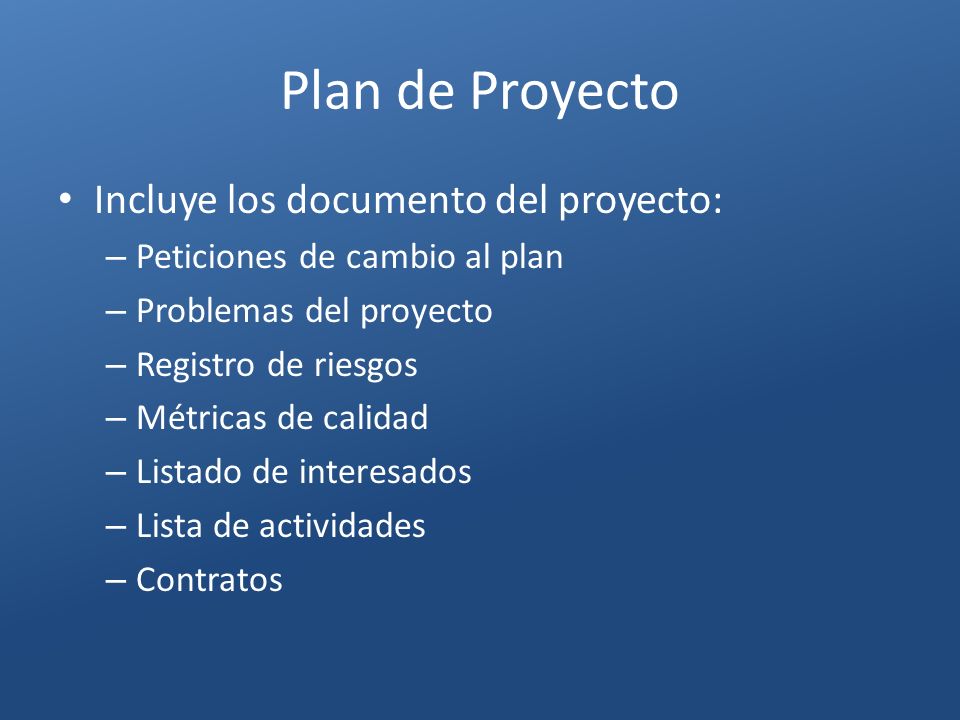 Plan de Proyecto

• Incluye los documento del proyecto:
– Peticiones de cambio al plan
– Problemas del proyecto
– Registro de riesgos
– Métricas de calidad
– Listado de interesados
– Lista de actividades
– Contratos